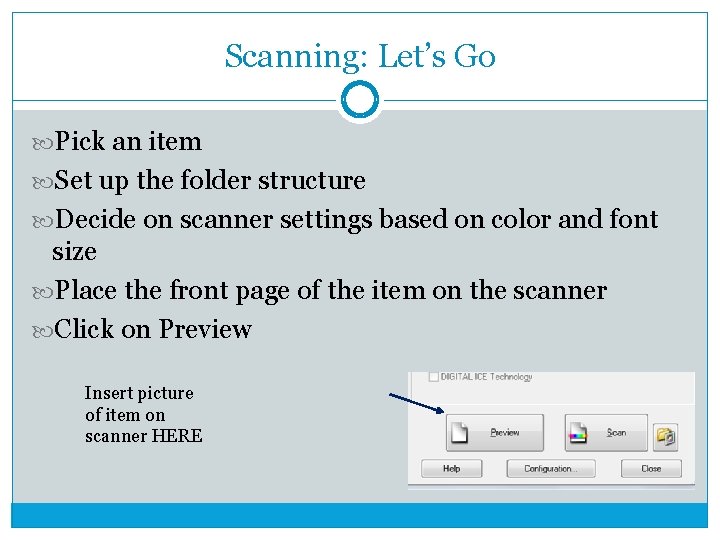 Scanning: Let's Go

Pick an item

Set up the folder structure

Decide on scanner settings based on color and font size

Place the front page of the item on the scanner

Click on Preview

Insert picture of item on scanner HERE

DIGITAL ICE Technology

Preview

Scan

Help

Configuration...

Close